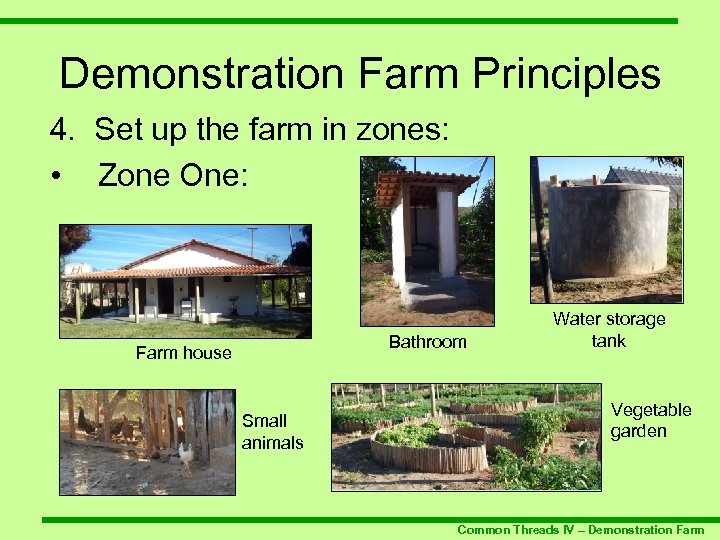 Demonstration Farm Principles

4. Set up the farm in zones:

• Zone One:

Farm house

Bathroom

Water storage tank

Small animals

Vegetable garden

Common Threads IV – Demonstration Farm